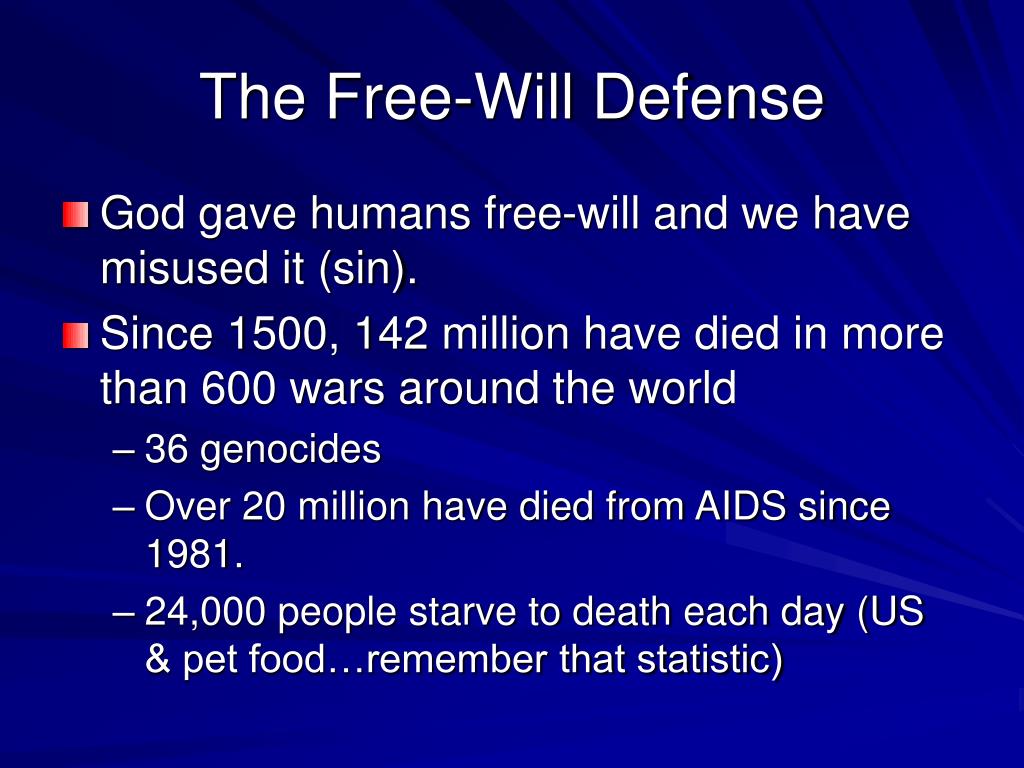 The Free-Will Defense

God gave humans free-will and we have misused it (sin).

Since 1500, 142 million have died in more than 600 wars around the world

– 36 genocides

– Over 20 million have died from AIDS since 1981.

– 24,000 people starve to death each day (US & pet food…remember that statistic)